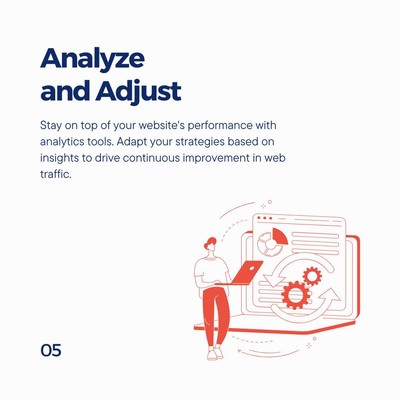 Analyze and Adjust

Stay on top of your website's performance with analytics tools. Adapt your strategies based on insights to drive continuous improvement in web traffic.

05